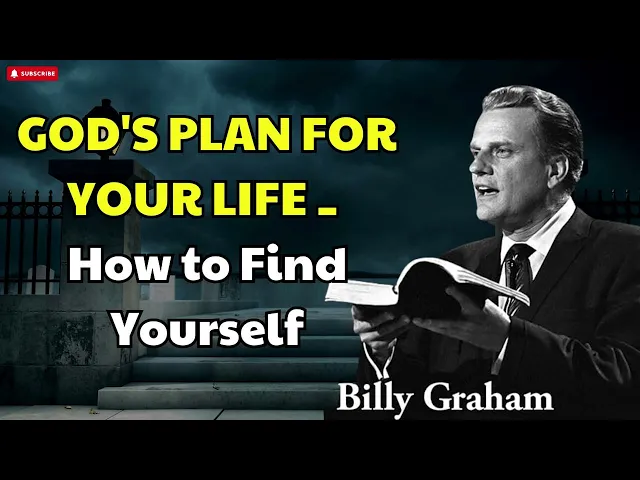 SUBSCRIBE

GOD'S PLAN FOR YOUR LIFE _

How to Find Yourself

Billy Graham